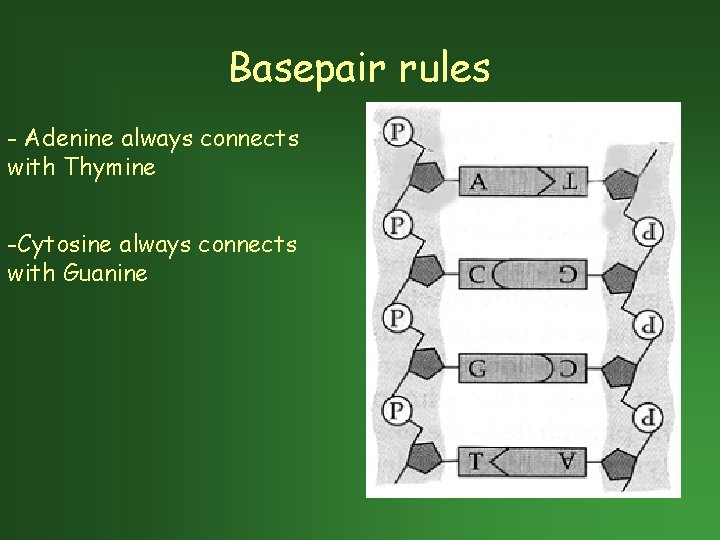 Basepair rules

- Adenine always connects with Thymine

-Cytosine always connects with Guanine

P
A
T
P
P
C
G
P
P
G
C
P
P
T
A